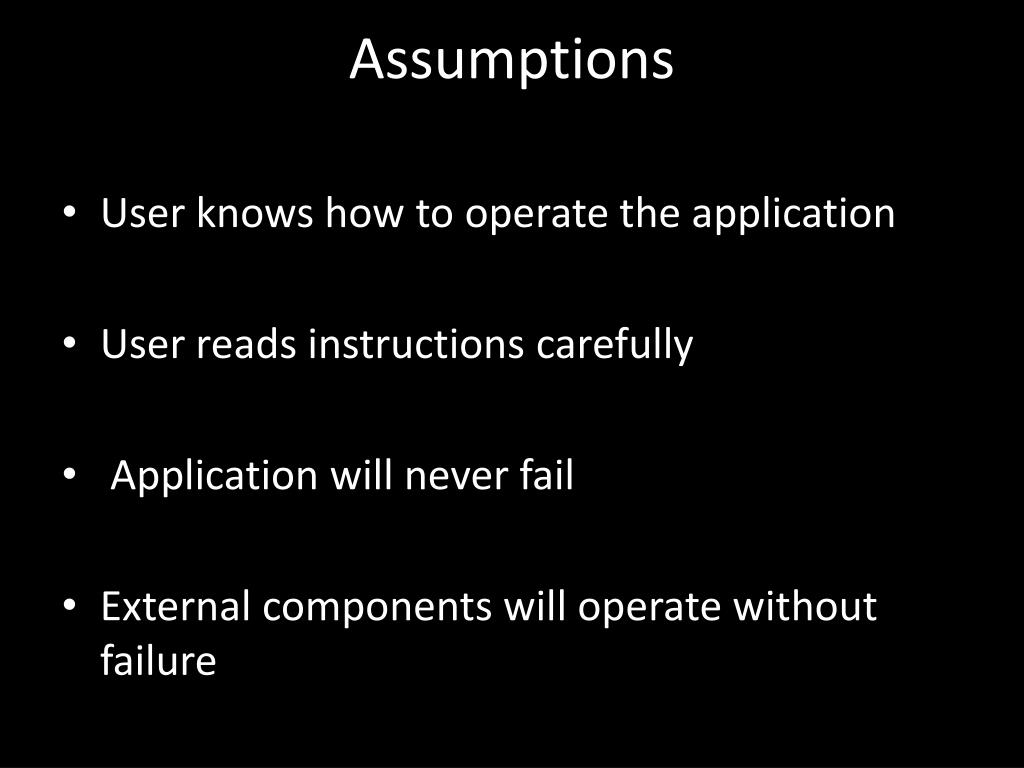 Assumptions

• User knows how to operate the application

• User reads instructions carefully

• Application will never fail

• External components will operate without failure